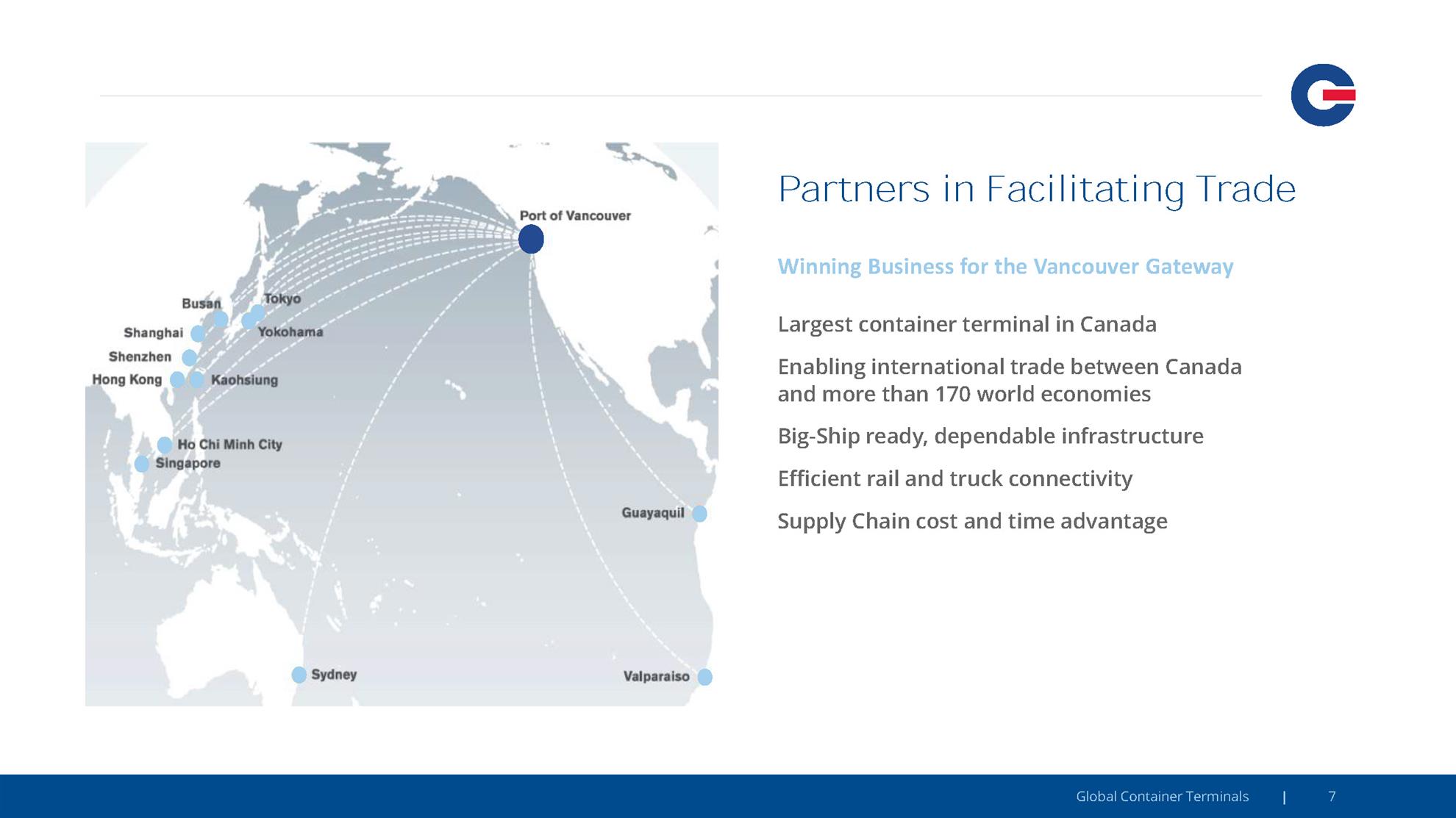 Port of Vancouver

Busan

Tokyo

Shanghai

Yokohama

Shenzhen

Hong Kong

Kaohsiung

Ho Chi Minh City

Singapore

Guayaquil

Sydney

Valparaiso

Partners in Facilitating Trade

Winning Business for the Vancouver Gateway

Largest container terminal in Canada

Enabling international trade between Canada and more than 170 world economies

Big-Ship ready, dependable infrastructure

Efficient rail and truck connectivity

Supply Chain cost and time advantage

Global Container Terminals | 7